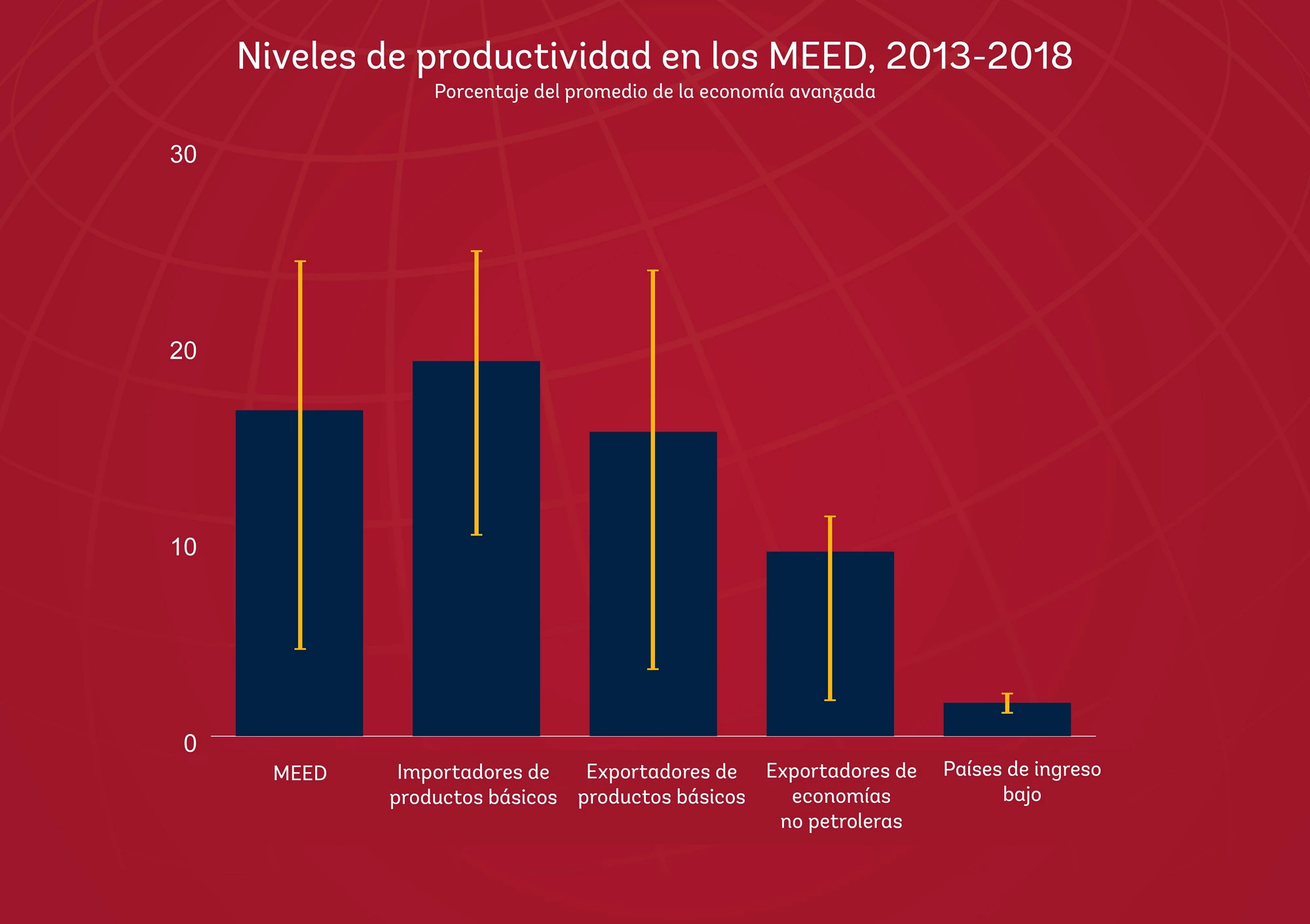 Niveles de productividad en los MEED, 2013-2018
Porcentaje del promedio de la economía avanzada

30
20
10
0

MEED
Importadores de productos básicos
Exportadores de productos básicos
Exportadores de economías no petroleras
Países de ingreso bajo